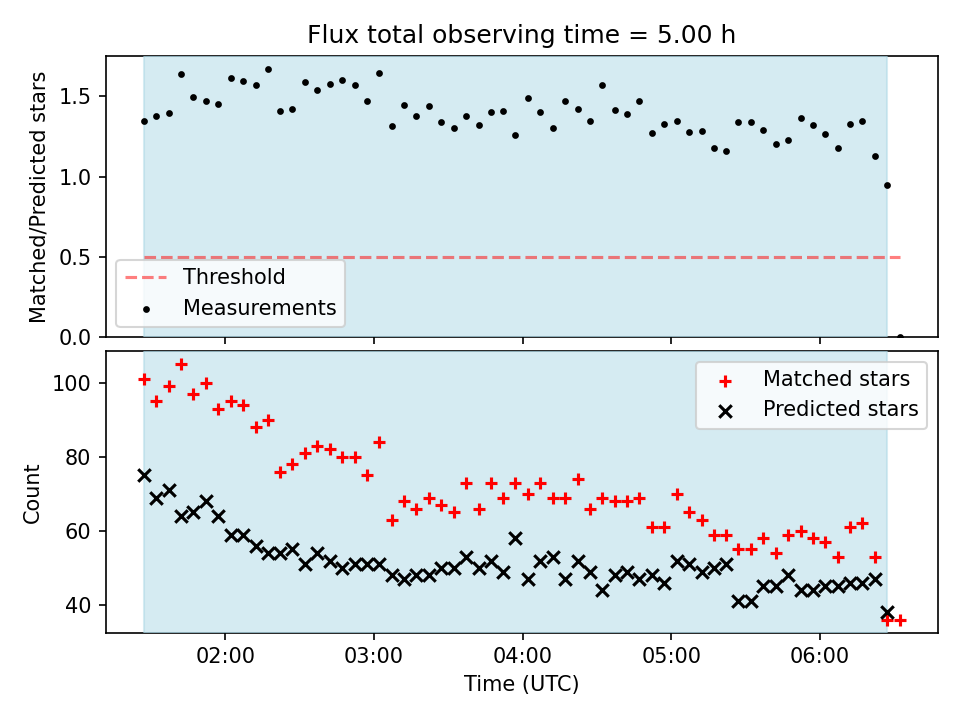 Flux total observing time = 5.00 h

Matched/Predicted stars
1.5
1.0
0.5
0.0
Threshold
Measurements

Count
100
80
60
40
Matched stars
Predicted stars

02:00
03:00
04:00
05:00
06:00
Time (UTC)